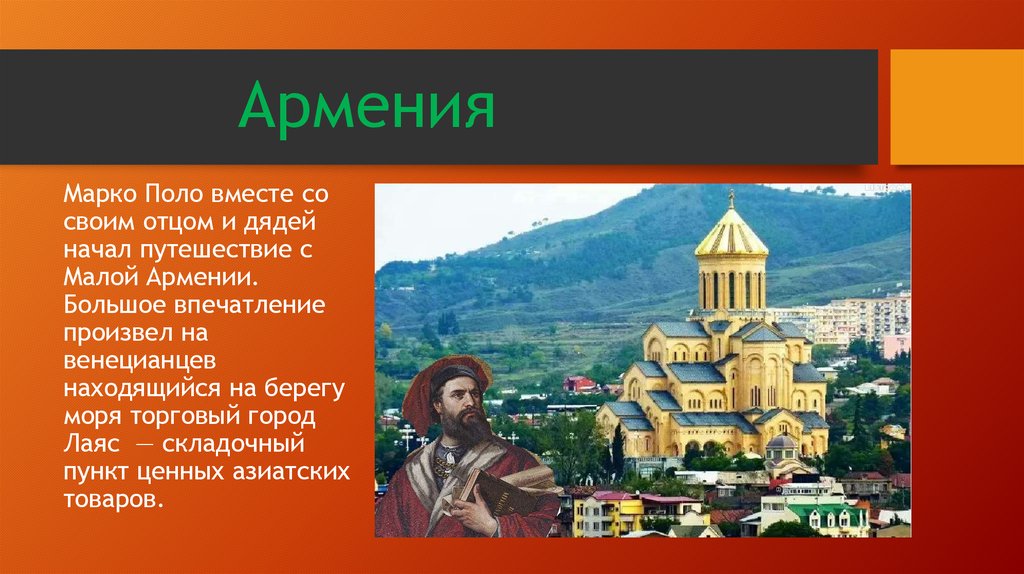 Армения

Марко Поло вместе со своим отцом и дядей начал путешествие с Малой Армении. Большое впечатление произвел на венецианцев находящийся на берегу моря торговый город Лаяс — складочный пункт ценных азиатских товаров.